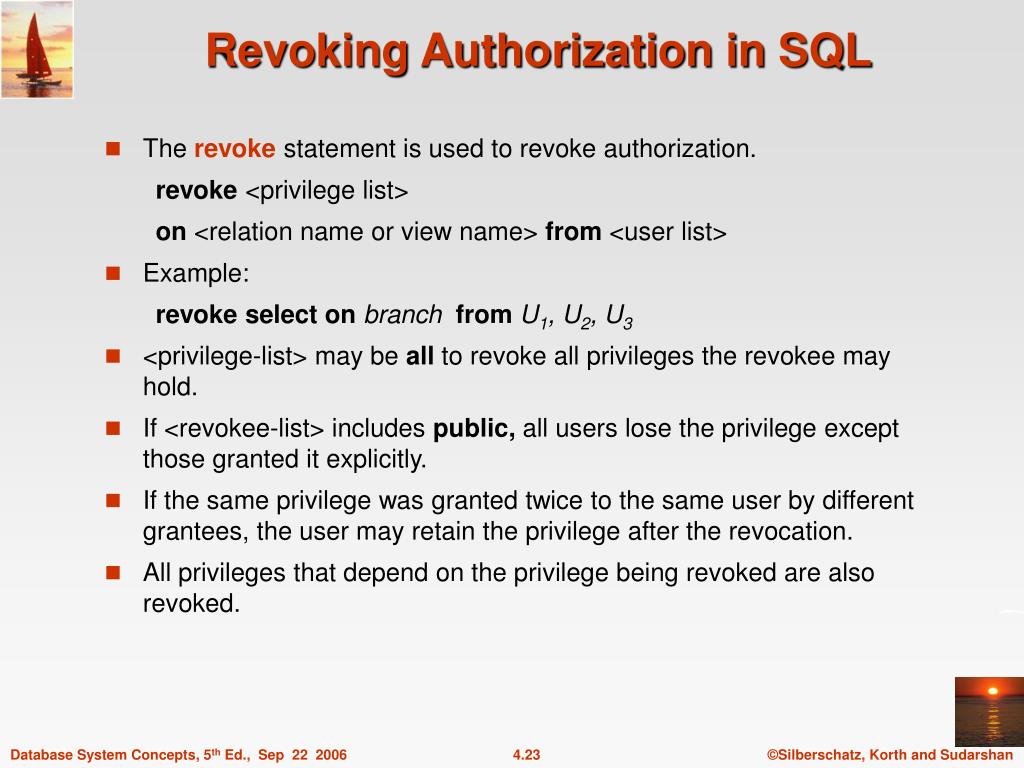 Revoking Authorization in SQL

The revoke statement is used to revoke authorization.

revoke <privilege list>

on <relation name or view name> from <user list>

Example:

revoke select on branch from $U_1$, $U_2$, $U_3$

<privilege-list> may be all to revoke all privileges the revokee may hold.

If <revokee-list> includes public, all users lose the privilege except those granted it explicitly.

If the same privilege was granted twice to the same user by different grantees, the user may retain the privilege after the revocation.

All privileges that depend on the privilege being revoked are also revoked.

Database System Concepts, 5$^{th}$ Ed., Sep 22 2006

4.23

©Silberschatz, Korth and Sudarshan